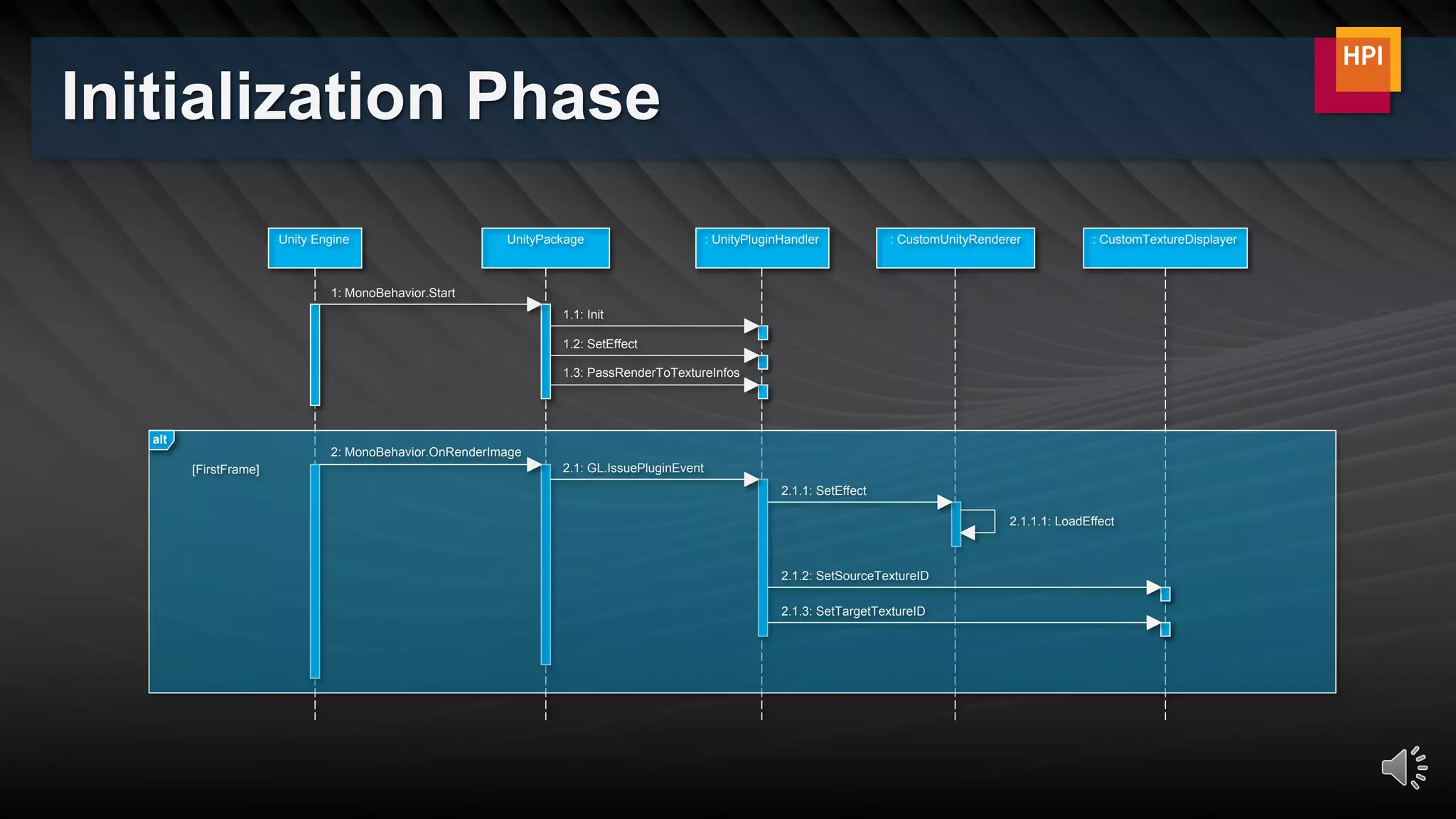 Initialization Phase

HPI

Unity Engine

UnityPackage

: UnityPluginHandler

: CustomUnityRenderer

: CustomTextureDisplayer

1: MonoBehavior.Start

1.1: Init

1.2: SetEffect

1.3: PassRenderToTextureInfos

alt

[FirstFrame]

2: MonoBehavior.OnRenderImage

2.1: GL.IssuePluginEvent

2.1.1: SetEffect

2.1.1.1: LoadEffect

2.1.2: SetSourceTextureID

2.1.3: SetTargetTextureID